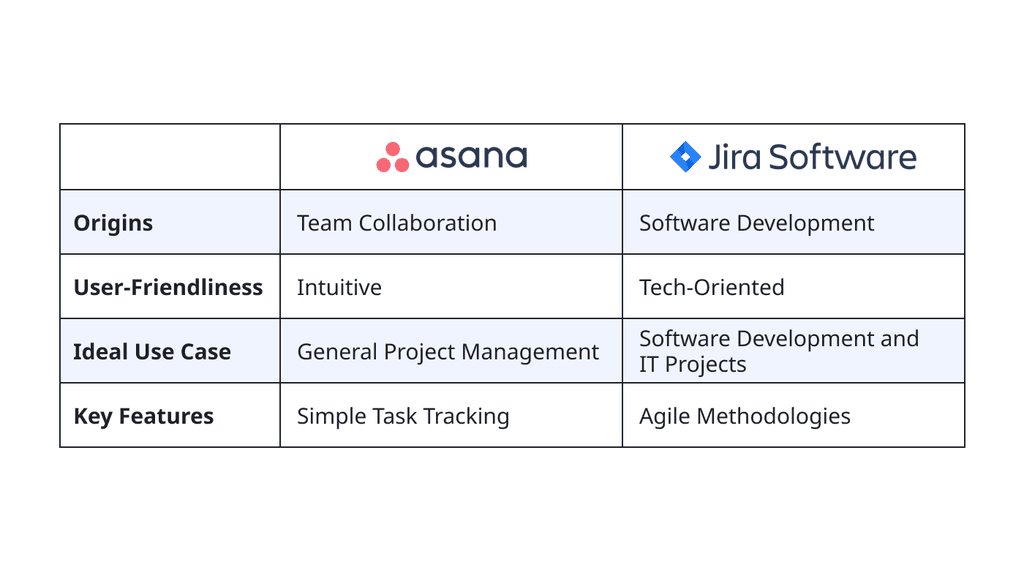 | | asana | Jira Software |
|---|---|---|
| **Origins** | Team Collaboration | Software Development |
| **User-Friendliness** | Intuitive | Tech-Oriented |
| **Ideal Use Case** | General Project Management | Software Development and IT Projects |
| **Key Features** | Simple Task Tracking | Agile Methodologies |